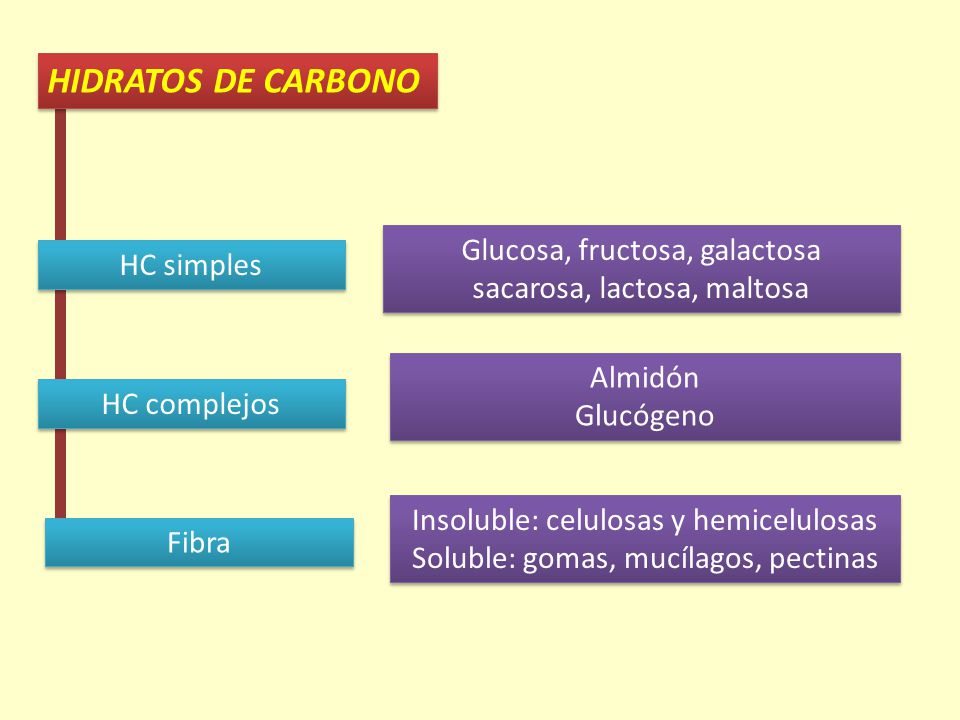 HIDRATOS DE CARBONO

HC simples

Glucosa, fructosa, galactosa
sacarosa, lactosa, maltosa

HC complejos

Almidón
Glucógeno

Fibra

Insoluble: celulosas y hemicelulosas
Soluble: gomas, mucílagos, pectinas